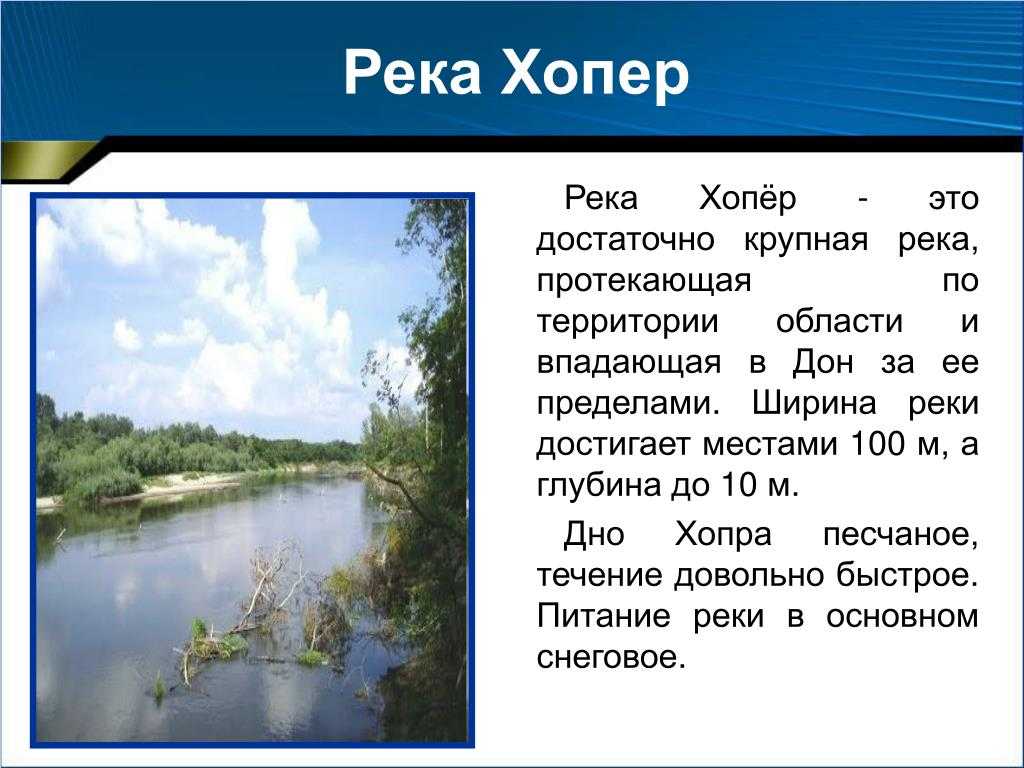 Река Хопер

Река Хопёр - это достаточно крупная река, протекающая по территории области и впадающая в Дон за ее пределами. Ширина реки достигает местами 100 м, а глубина до 10 м.

Дно Хопра песчаное, течение довольно быстрое. Питание реки в основном снеговое.